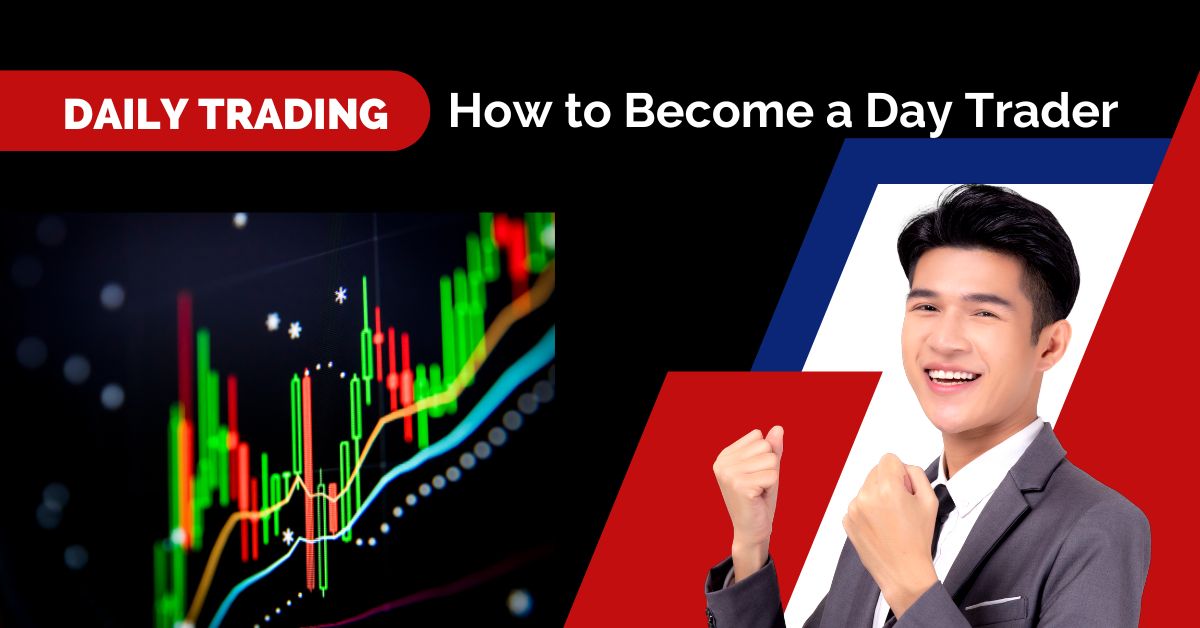 DAILY TRADING

How to Become a Day Trader